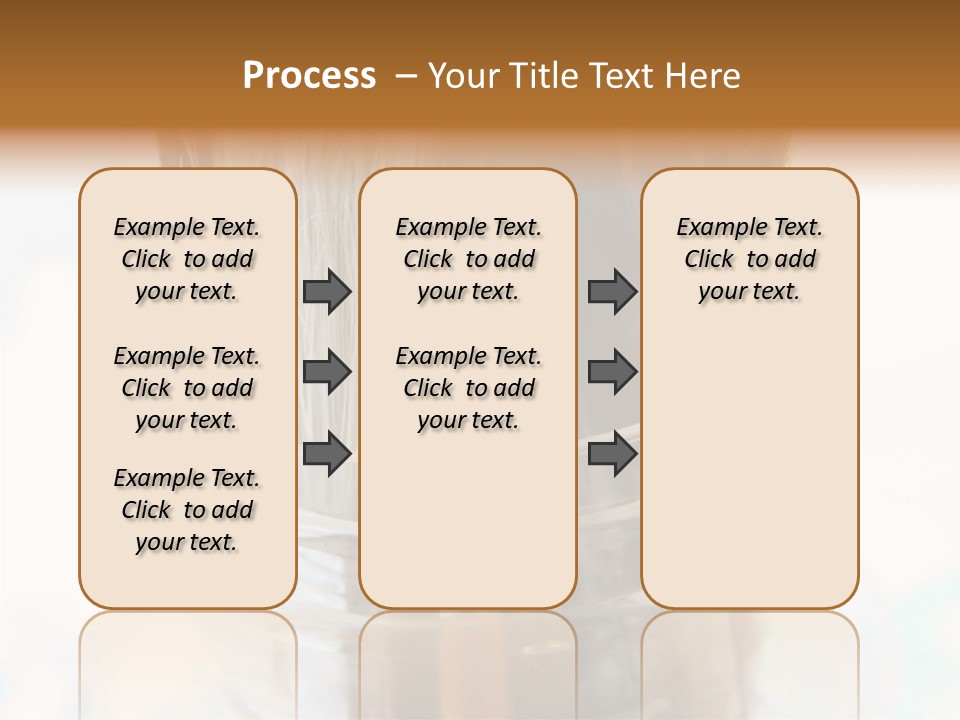 Process – Your Title Text Here

Example Text. Click to add your text.

Example Text. Click to add your text.

Example Text. Click to add your text.

Example Text. Click to add your text.

Example Text. Click to add your text.

Example Text. Click to add your text.